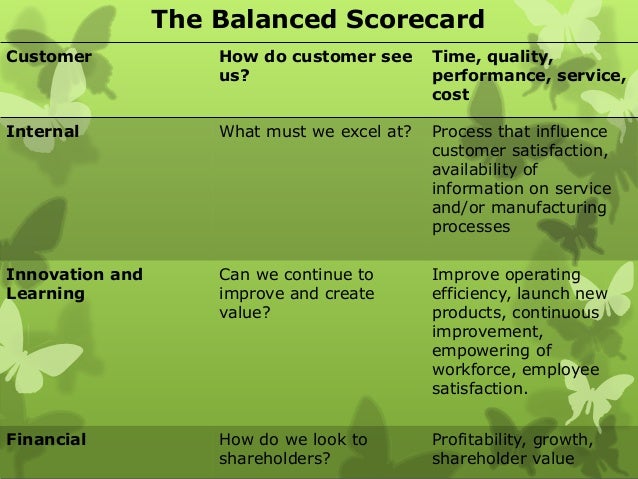 The Balanced Scorecard

| Customer | How do customer see us? | Time, quality, performance, service, cost |
|---|---|---|
| Internal | What must we excel at? | Process that influence customer satisfaction, availability of information on service and/or manufacturing processes |
| Innovation and Learning | Can we continue to improve and create value? | Improve operating efficiency, launch new products, continuous improvement, empowering of workforce, employee satisfaction. |
| Financial | How do we look to shareholders? | Profitability, growth, shareholder value |